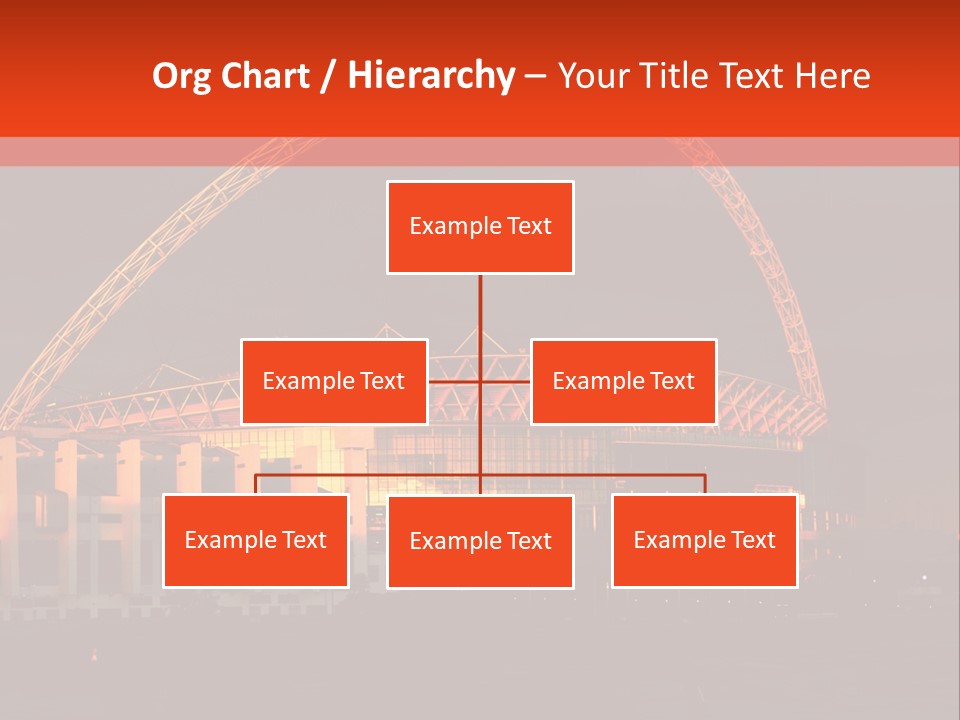 Org Chart / Hierarchy – Your Title Text Here

Example Text

Example Text

Example Text

Example Text

Example Text

Example Text